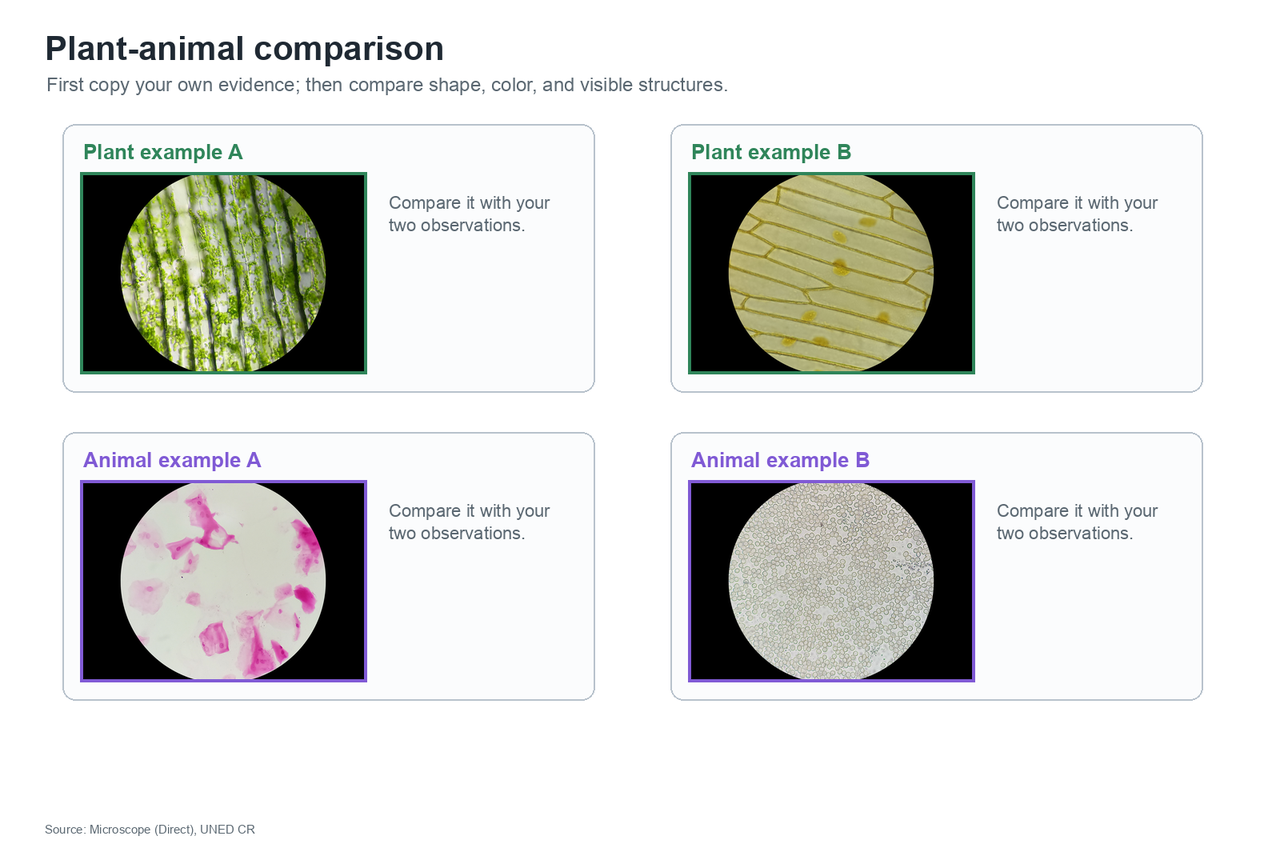 Plant-animal comparison

First copy your own evidence; then compare shape, color, and visible structures.

Plant example A

Compare it with your two observations.

Plant example B

Compare it with your two observations.

Animal example A

Compare it with your two observations.

Animal example B

Compare it with your two observations.

Source: Microscope (Direct), UNED CR